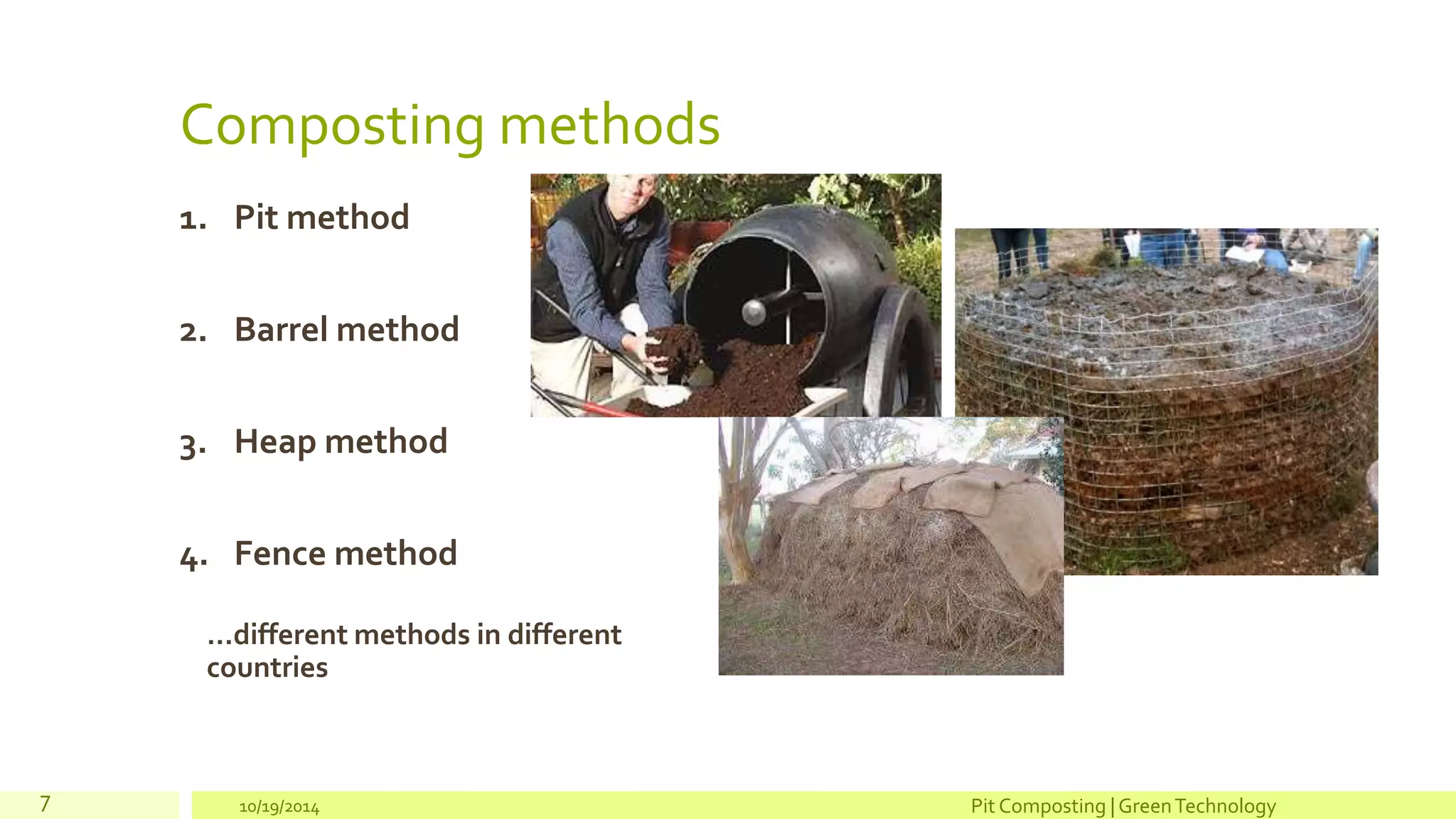 Composting methods

1. Pit method

2. Barrel method

3. Heap method

4. Fence method

...different methods in different countries

7

10/19/2014

Pit Composting | Green Technology